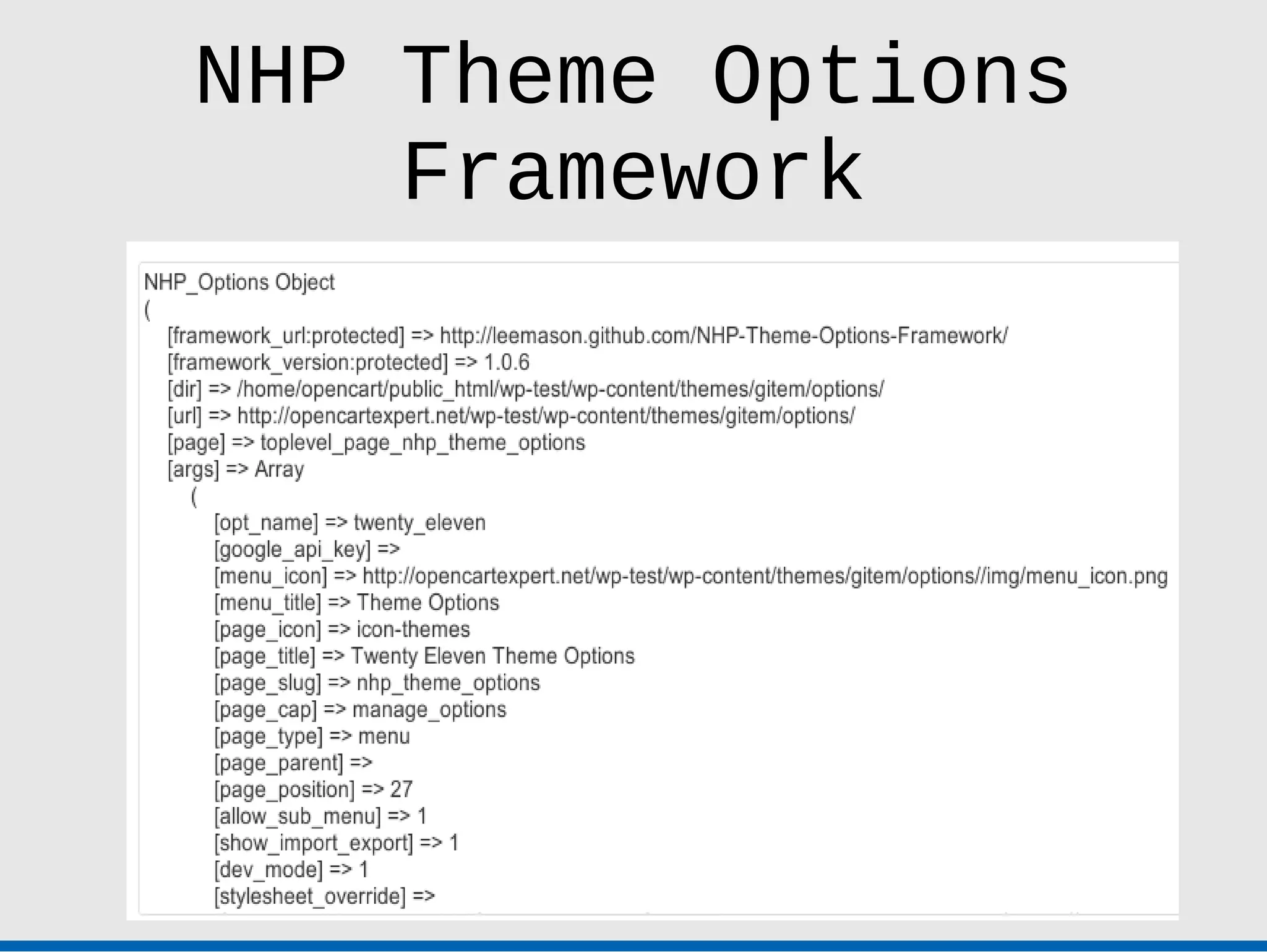 NHP Theme Options Framework

NHP_Options Object
(
[framework_url:protected] => http://leemason.github.com/NHP-Theme-Options-Framework/
[framework_version:protected] => 1.0.6
[dir] => /home/opencart/public_html/wp-test/wp-content/themes/gitem/options/
[url] => http://opencartexpert.net/wp-test/wp-content/themes/gitem/options/
[page] => toplevel_page_nhp_theme_options
[args] => Array
(
[opt_name] => twenty_eleven
[google_api_key] =>
[menu_icon] => http://opencartexpert.net/wp-test/wp-content/themes/gitem/options//img/menu_icon.png
[menu_title] => Theme Options
[page_icon] => icon-themes
[page_title] => Twenty Eleven Theme Options
[page_slug] => nhp_theme_options
[page_cap] => manage_options
[page_type] => menu
[page_parent] =>
[page_position] => 27
[allow_sub_menu] => 1
[show_import_export] => 1
[dev_mode] => 1
[stylesheet_override] =>